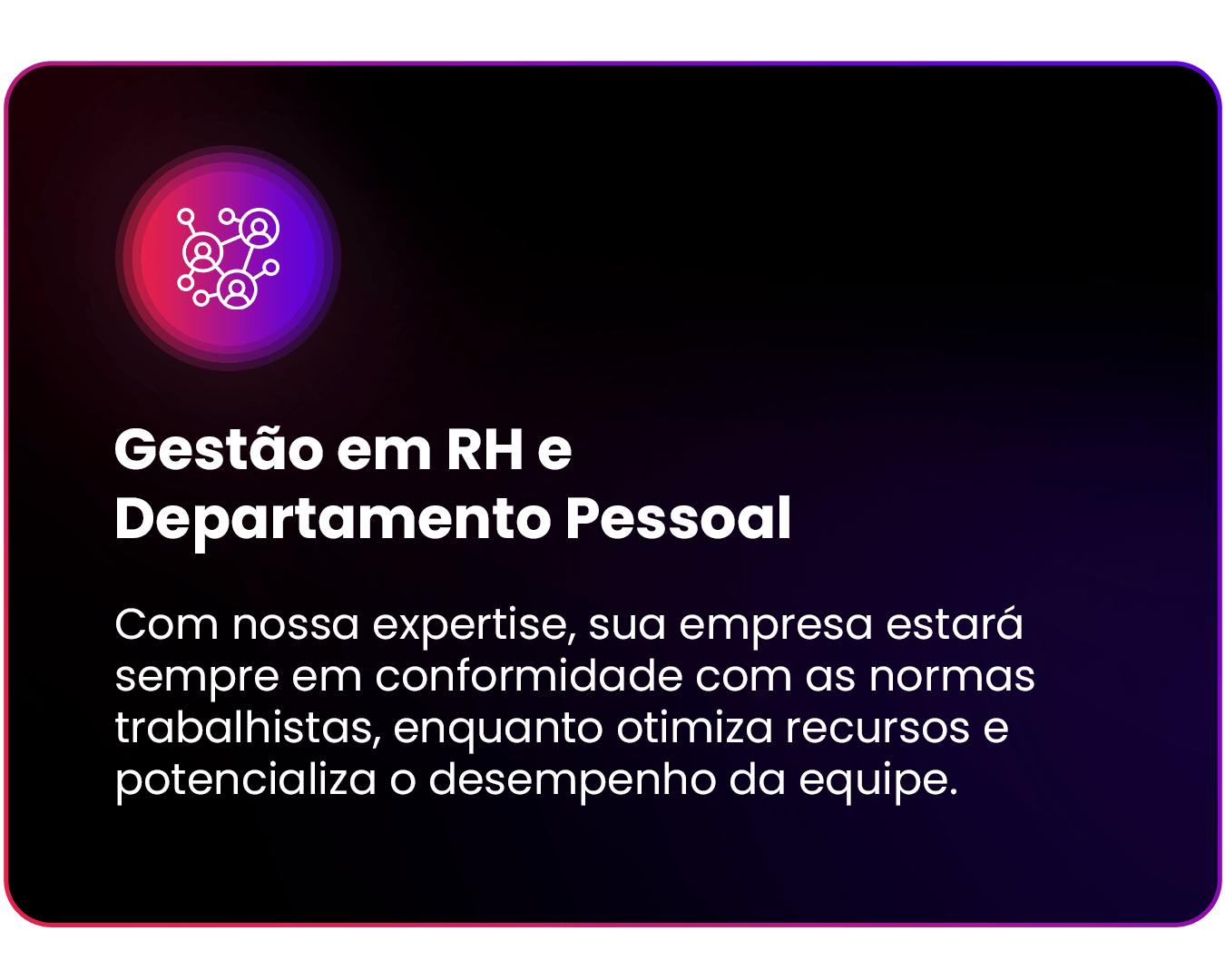 Gestão em RH e Departamento Pessoal

Com nossa expertise, sua empresa estará sempre em conformidade com as normas trabalhistas, enquanto otimiza recursos e potencializa o desempenho da equipe.